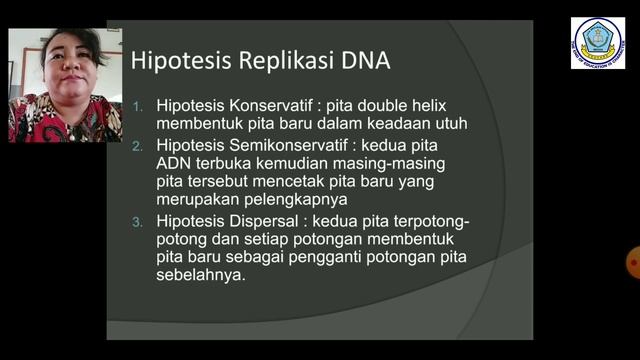 THE END OF EDUCATION IS CHARACTER

Hipotesis Replikasi DNA

1. Hipotesis Konservatif : pita double helix membentuk pita baru dalam keadaan utuh
2. Hipotesis Semikonservatif : kedua pita ADN terbuka kemudian masing-masing pita tersebut mencetak pita baru yang merupakan pelengkapnya
3. Hipotesis Dispersal : kedua pita terpotong-potong dan setiap potongan membentuk pita baru sebagai pengganti potongan pita sebelahnya.